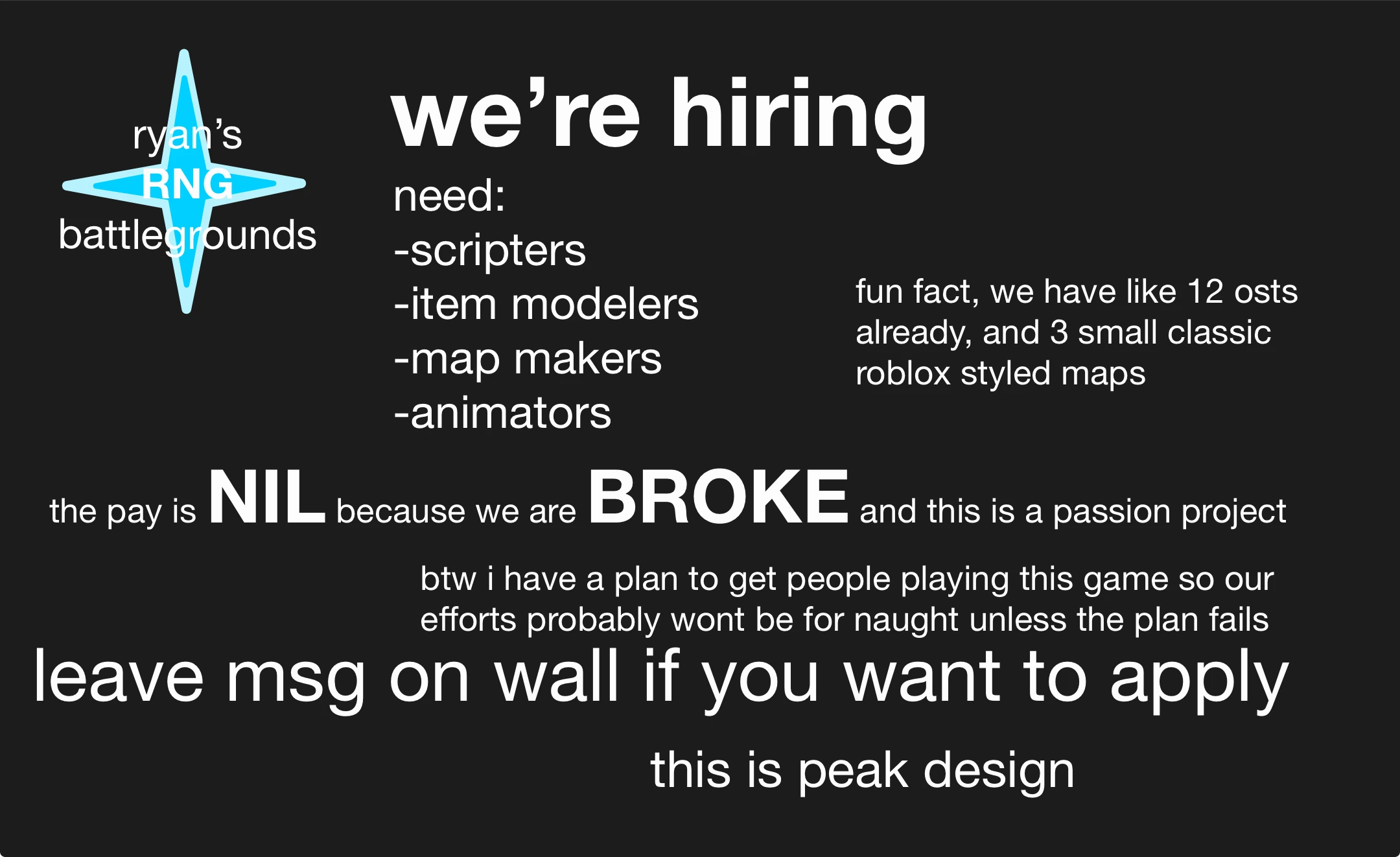 ryan's
RNG
battlegrounds

we're hiring

need:
-scripters
-item modelers
-map makers
-animators

fun fact, we have like 12 osts already, and 3 small classic roblox styled maps

the pay is NIL because we are BROKE and this is a passion project

btw i have a plan to get people playing this game so our efforts probably wont be for naught unless the plan fails

leave msg on wall if you want to apply

this is peak design